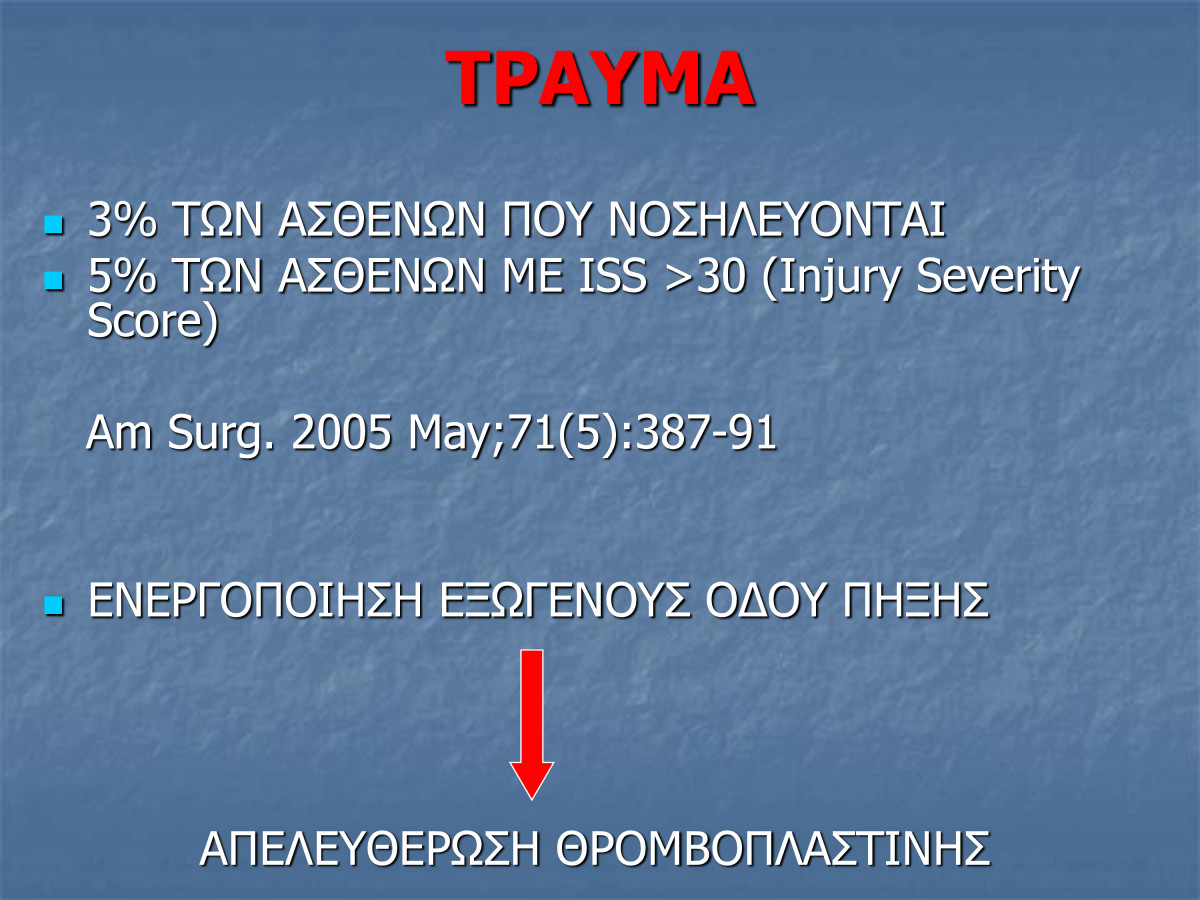 ΤΡΑΥΜΑ

3% ΤΩΝ ΑΣΘΕΝΩΝ ΠΟΥ ΝΟΣΗΛΕΥΟΝΤΑΙ
5% ΤΩΝ ΑΣΘΕΝΩΝ ΜΕ ISS >30 (Injury Severity Score)

Am Surg. 2005 May;71(5):387-91

ΕΝΕΡΓΟΠΟΙΗΣΗ ΕΞΩΓΕΝΟΥΣ ΟΔΟΥ ΠΗΞΗΣ

ΑΠΕΛΕΥΘΕΡΩΣΗ ΘΡΟΜΒΟΠΛΑΣΤΙΝΗΣ